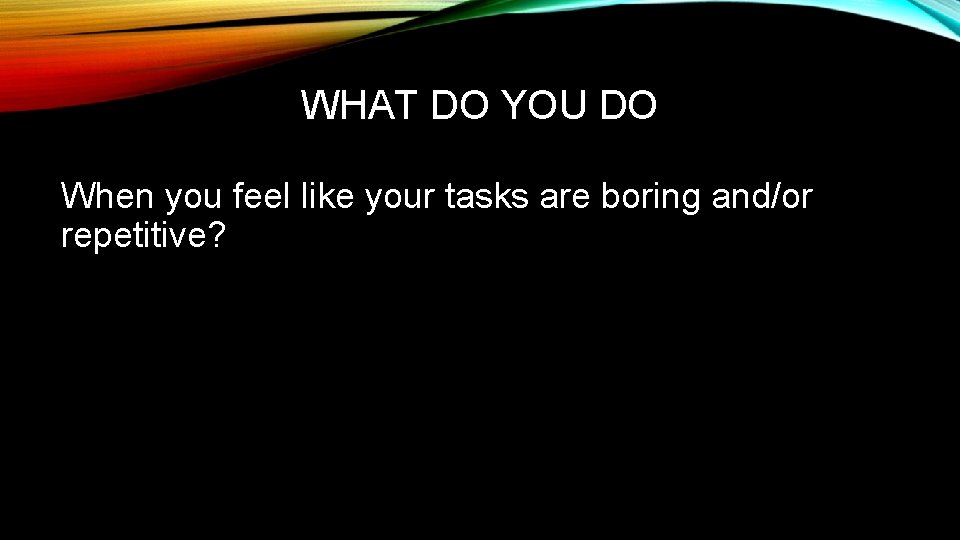 WHAT DO YOU DO

When you feel like your tasks are boring and/or repetitive?